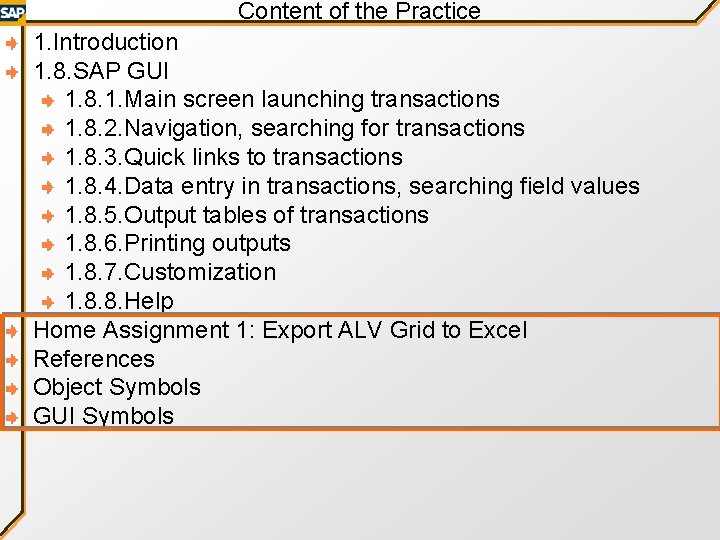 SAP

Content of the Practice

1.Introduction
1.8.SAP GUI
1.8.1.Main screen launching transactions
1.8.2.Navigation, searching for transactions
1.8.3.Quick links to transactions
1.8.4.Data entry in transactions, searching field values
1.8.5.Output tables of transactions
1.8.6.Printing outputs
1.8.7.Customization
1.8.8.Help
Home Assignment 1: Export ALV Grid to Excel
References
Object Symbols
GUI Symbols